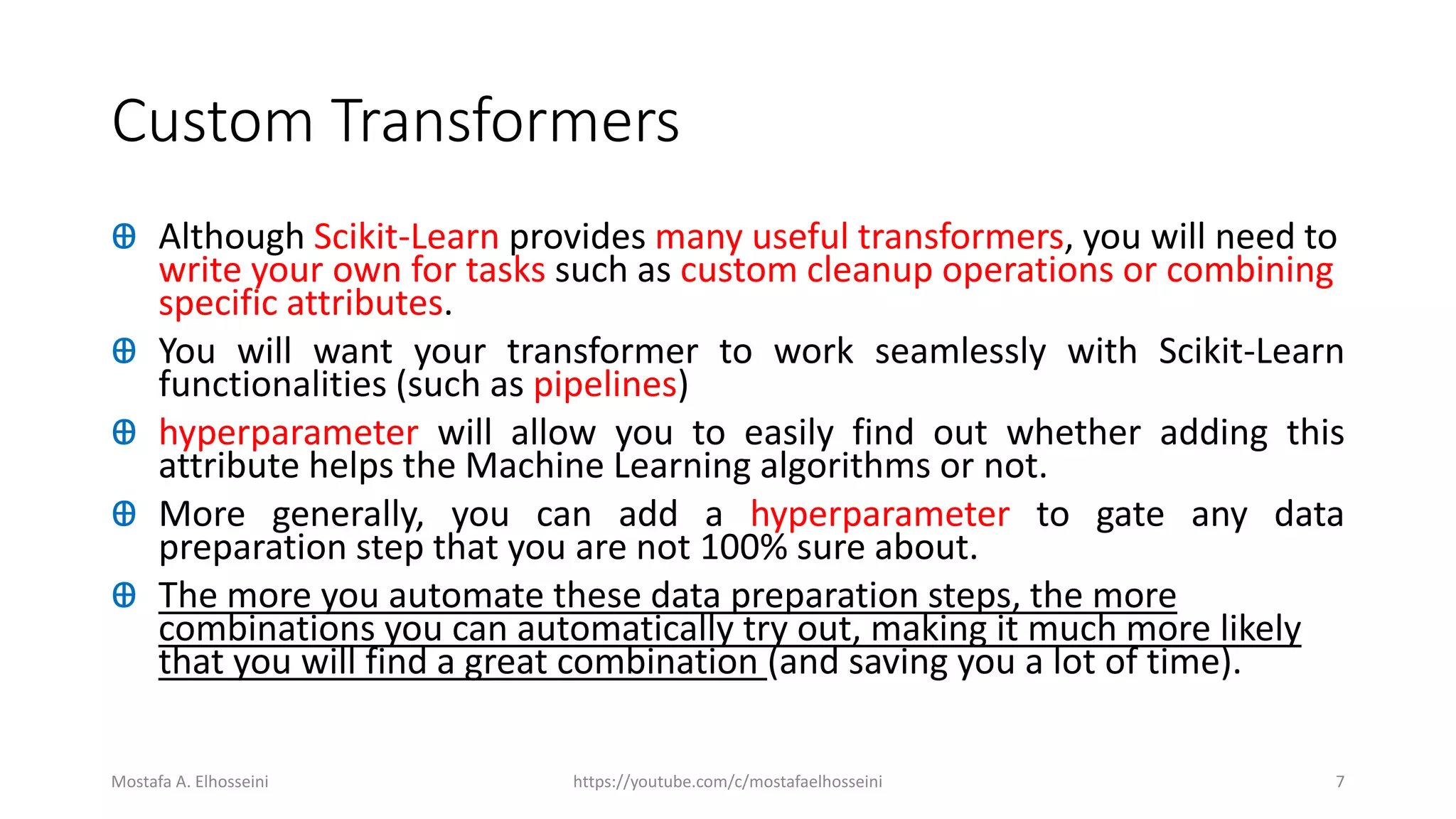 Custom Transformers

Although Scikit-Learn provides many useful transformers, you will need to write your own for tasks such as custom cleanup operations or combining specific attributes.

You will want your transformer to work seamlessly with Scikit-Learn functionalities (such as pipelines)

hyperparameter will allow you to easily find out whether adding this attribute helps the Machine Learning algorithms or not.

More generally, you can add a hyperparameter to gate any data preparation step that you are not 100% sure about.

The more you automate these data preparation steps, the more combinations you can automatically try out, making it much more likely that you will find a great combination (and saving you a lot of time).

Mostafa A. Elhosseini

https://youtube.com/c/mostafaelhosseini

7